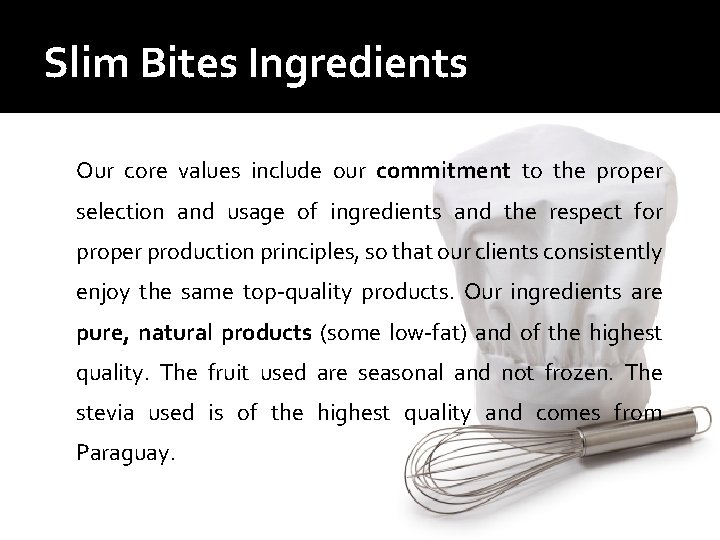 Slim Bites Ingredients

Our core values include our commitment to the proper selection and usage of ingredients and the respect for proper production principles, so that our clients consistently enjoy the same top-quality products. Our ingredients are pure, natural products (some low-fat) and of the highest quality. The fruit used are seasonal and not frozen. The stevia used is of the highest quality and comes from Paraguay.